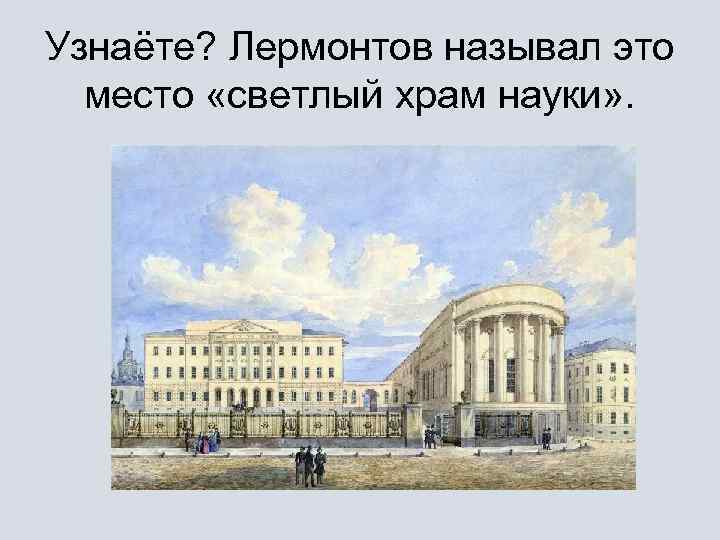 Узнаёте? Лермонтов называл это место «светлый храм науки».